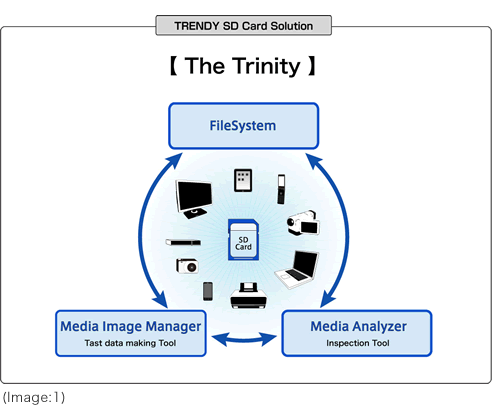 TRENDY SD Card Solution

【 The Trinity 】

FileSystem

SD Card

Media Image Manager
Tast data making Tool

Media Analyzer
Inspection Tool

(Image:1)